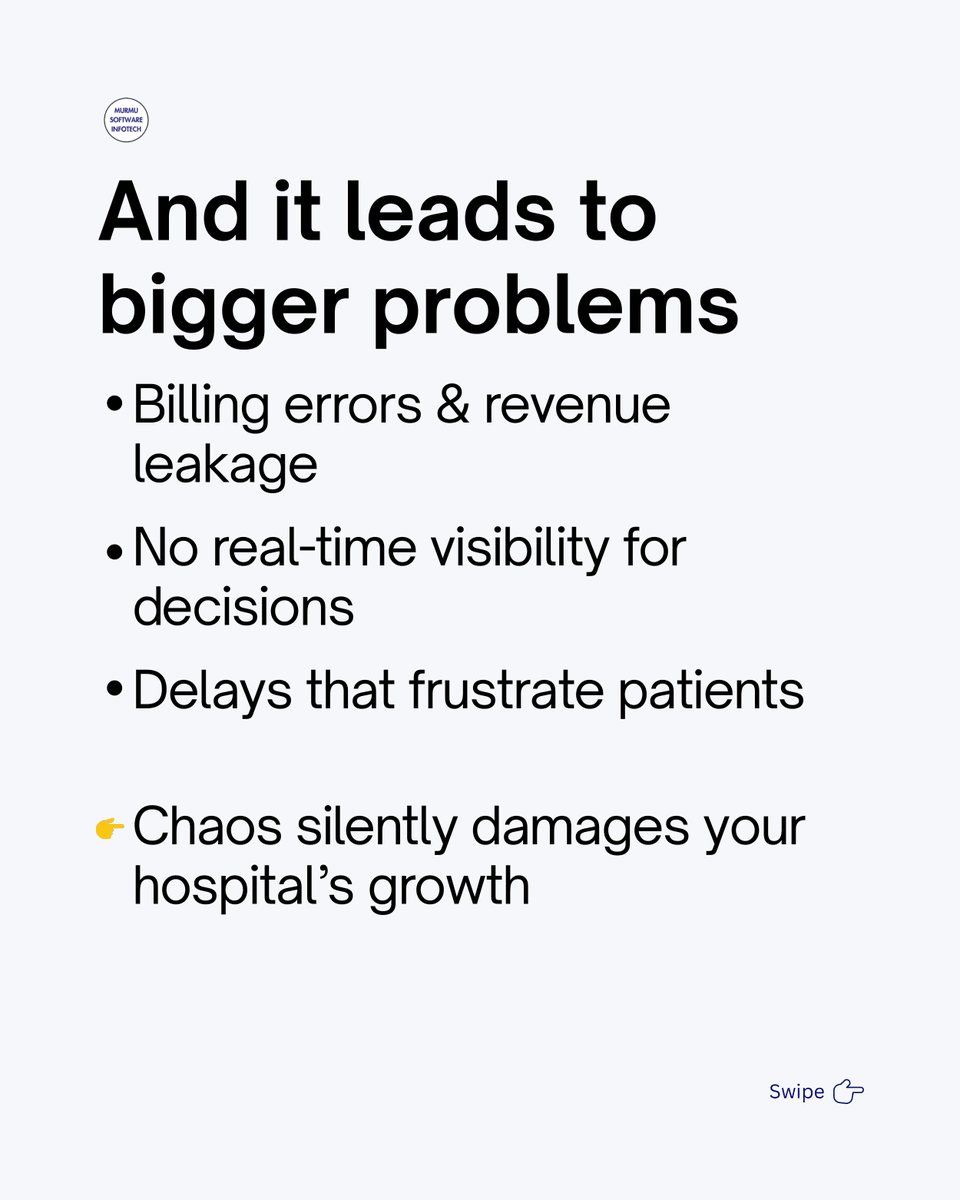 MURMU SOFTWARE INFOTECH

And it leads to bigger problems

• Billing errors & revenue leakage
• No real-time visibility for decisions
• Delays that frustrate patients

👉 Chaos silently damages your hospital's growth

Swipe